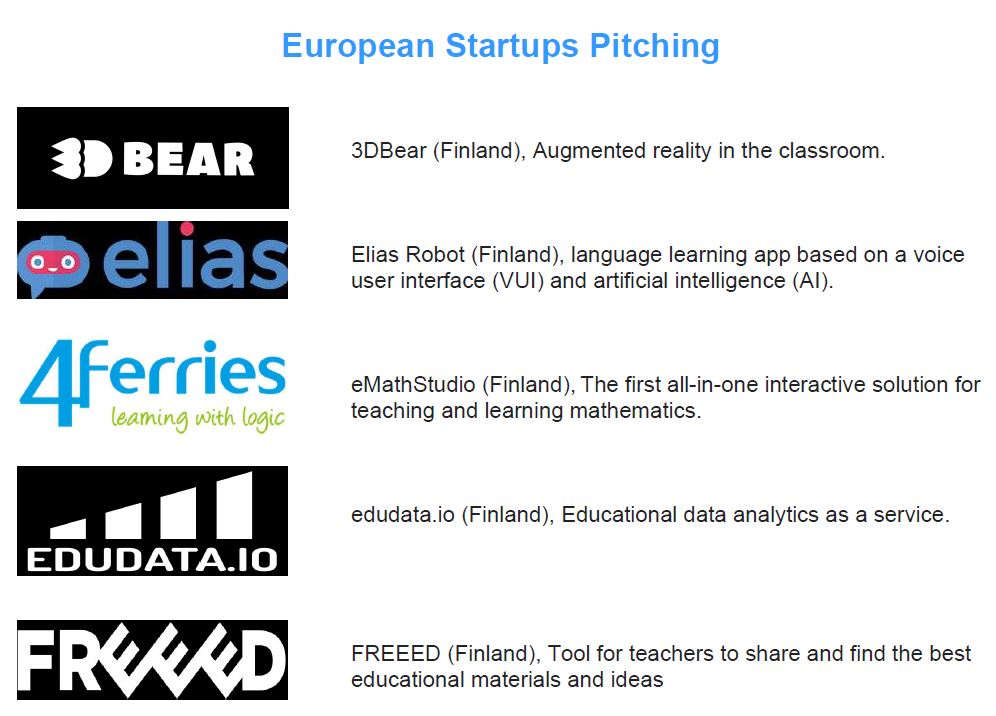 European Startups Pitching

3D BEAR

3DBear (Finland), Augmented reality in the classroom.

elias

Elias Robot (Finland), language learning app based on a voice user interface (VUI) and artificial intelligence (AI).

4ferries
learning with logic

eMathStudio (Finland), The first all-in-one interactive solution for teaching and learning mathematics.

EDUDATA.IO

edudata.io (Finland), Educational data analytics as a service.

FREEED

FREEED (Finland), Tool for teachers to share and find the best educational materials and ideas